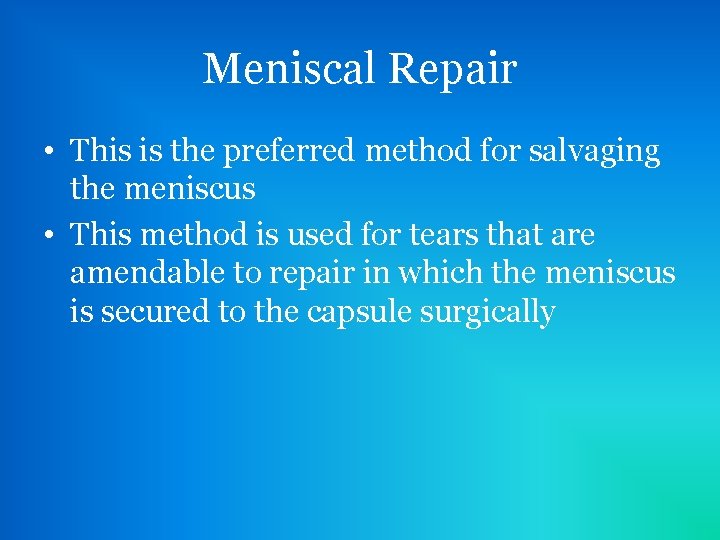 Meniscal Repair

• This is the preferred method for salvaging the meniscus
• This method is used for tears that are amendable to repair in which the meniscus is secured to the capsule surgically